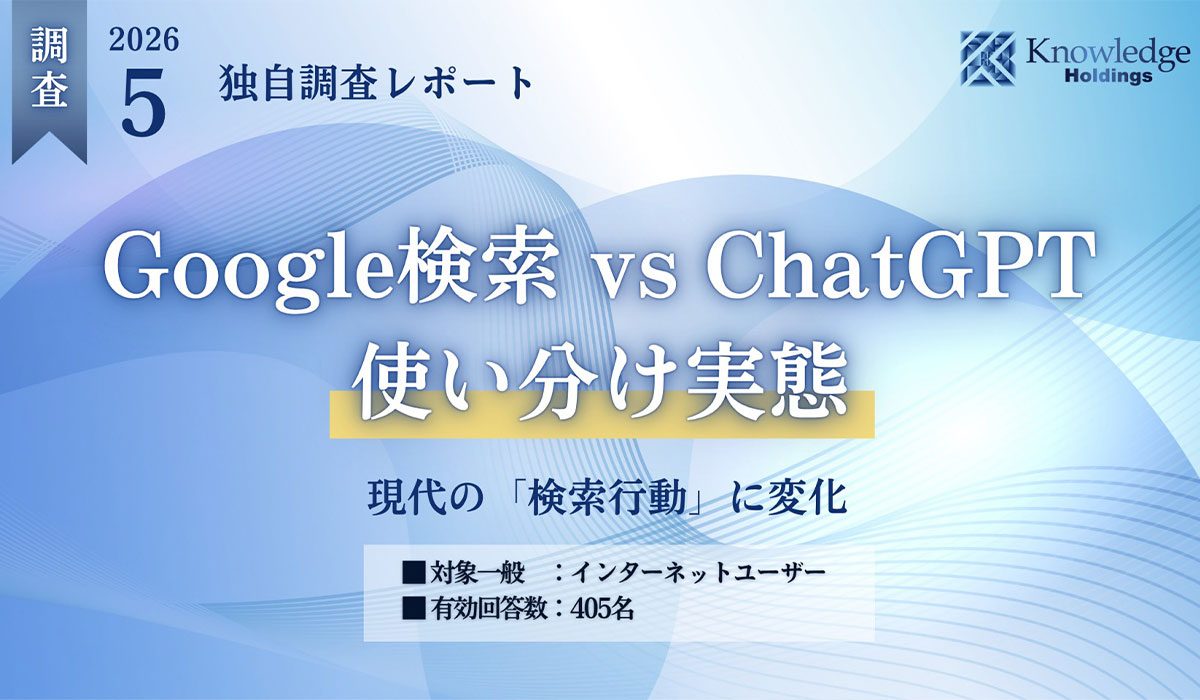 調査

2026
5
独自調査レポート

Knowledge Holdings

Google検索 vs ChatGPT
使い分け実態

現代の「検索行動」に変化

■対象一般　：インターネットユーザー
■有効回答数：405名